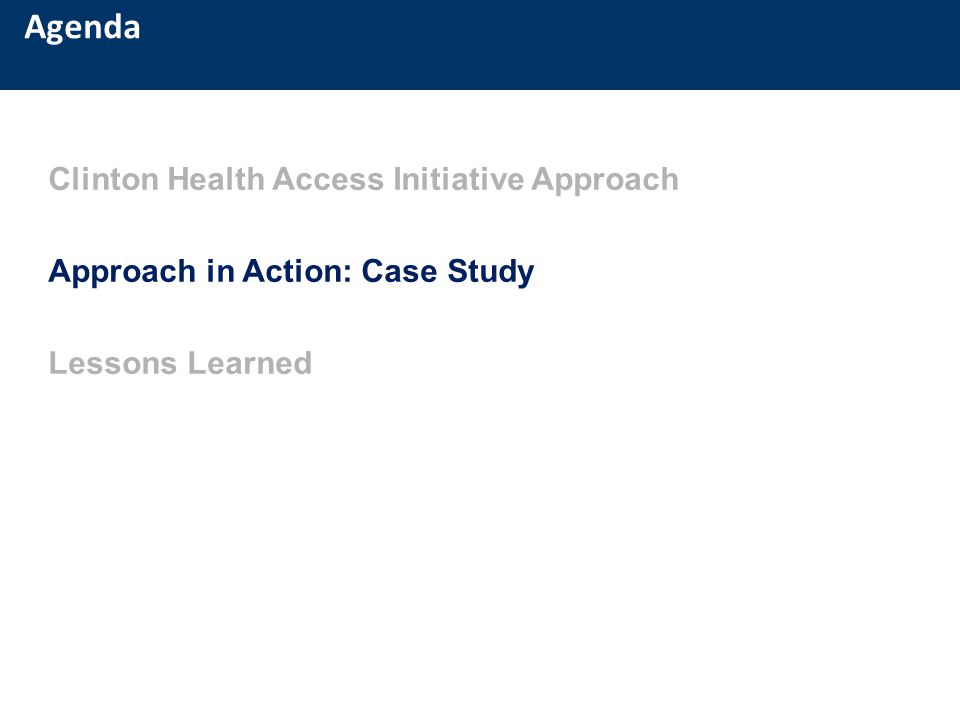 Agenda

Clinton Health Access Initiative Approach

Approach in Action: Case Study

Lessons Learned